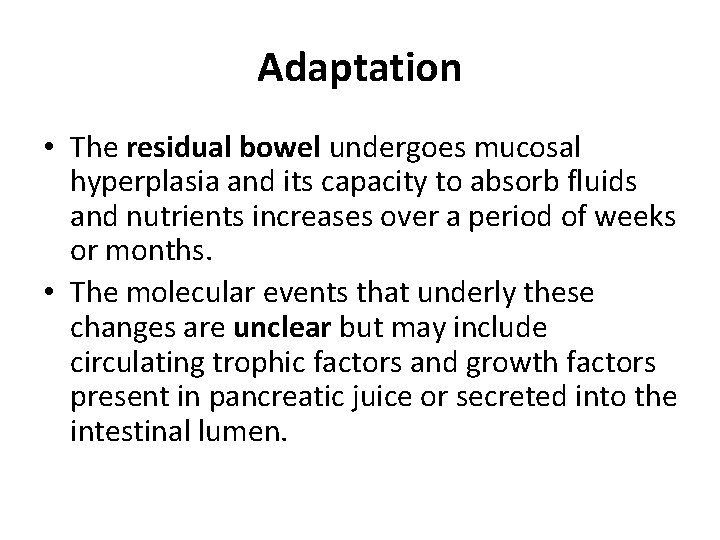 Adaptation

• The residual bowel undergoes mucosal hyperplasia and its capacity to absorb fluids and nutrients increases over a period of weeks or months.
• The molecular events that underly these changes are unclear but may include circulating trophic factors and growth factors present in pancreatic juice or secreted into the intestinal lumen.